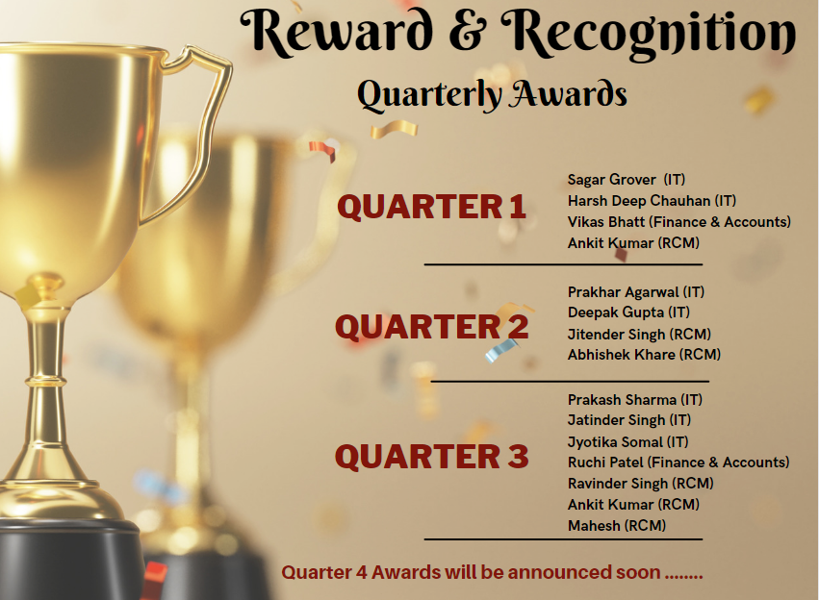 Reward & Recognition

Quarterly Awards

QUARTER 1

Sagar Grover (IT)
Harsh Deep Chauhan (IT)
Vikas Bhatt (Finance & Accounts)
Ankit Kumar (RCM)

QUARTER 2

Prakhar Agarwal (IT)
Deepak Gupta (IT)
Jitender Singh (RCM)
Abhishek Khare (RCM)

QUARTER 3

Prakash Sharma (IT)
Jatinder Singh (IT)
Jyotika Somal (IT)
Ruchi Patel (Finance & Accounts)
Ravinder Singh (RCM)
Ankit Kumar (RCM)
Mahesh (RCM)

Quarter 4 Awards will be announced soon ........